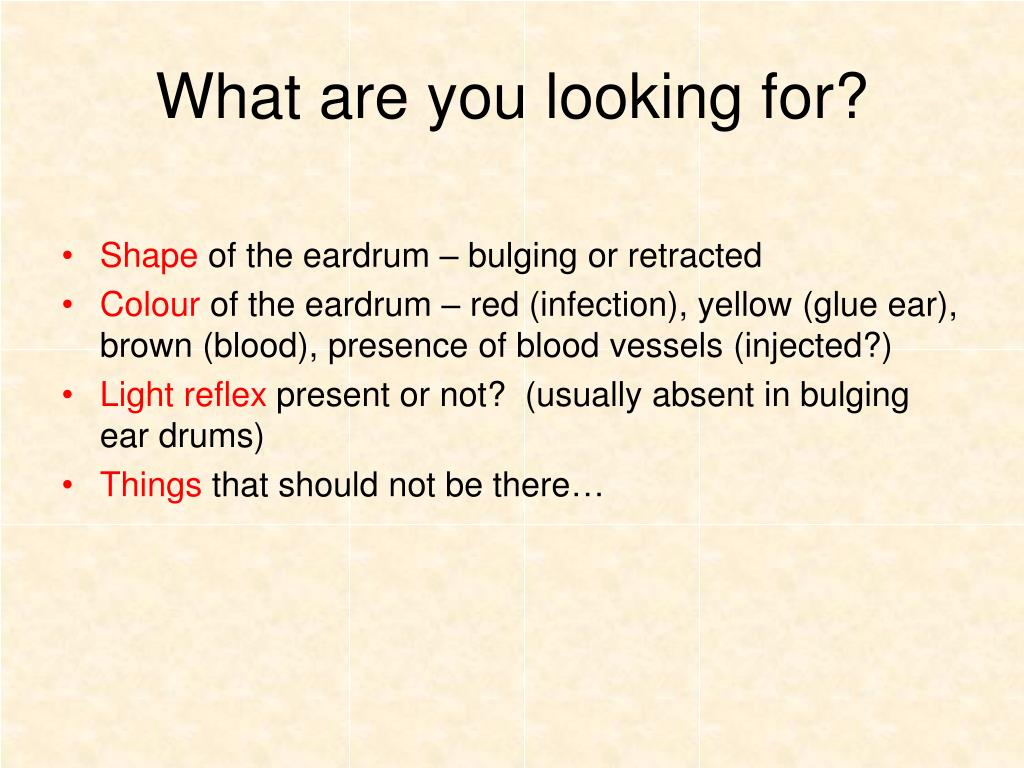 What are you looking for?

• Shape of the eardrum – bulging or retracted
• Colour of the eardrum – red (infection), yellow (glue ear), brown (blood), presence of blood vessels (injected?)
• Light reflex present or not? (usually absent in bulging ear drums)
• Things that should not be there…